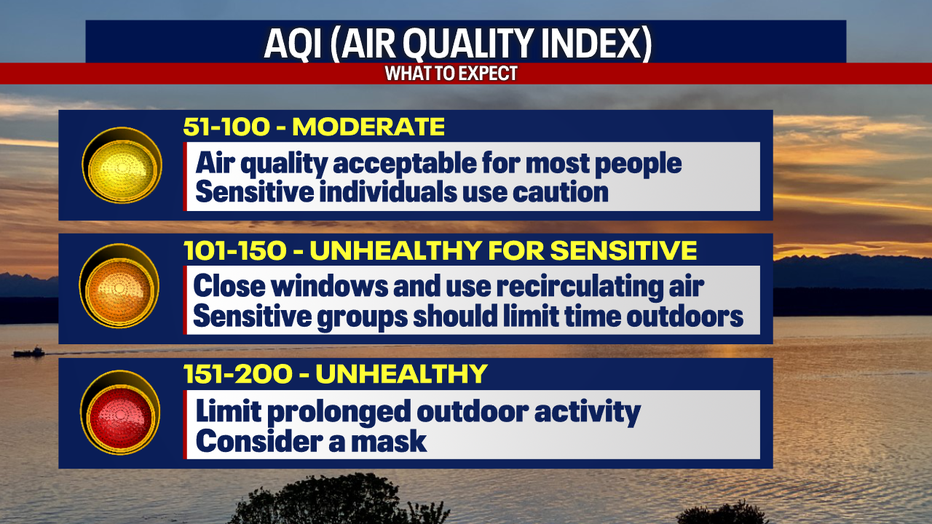 AQI (AIR QUALITY INDEX)
WHAT TO EXPECT

51-100 - MODERATE
Air quality acceptable for most people
Sensitive individuals use caution

101-150 - UNHEALTHY FOR SENSITIVE
Close windows and use recirculating air
Sensitive groups should limit time outdoors

151-200 - UNHEALTHY
Limit prolonged outdoor activity
Consider a mask